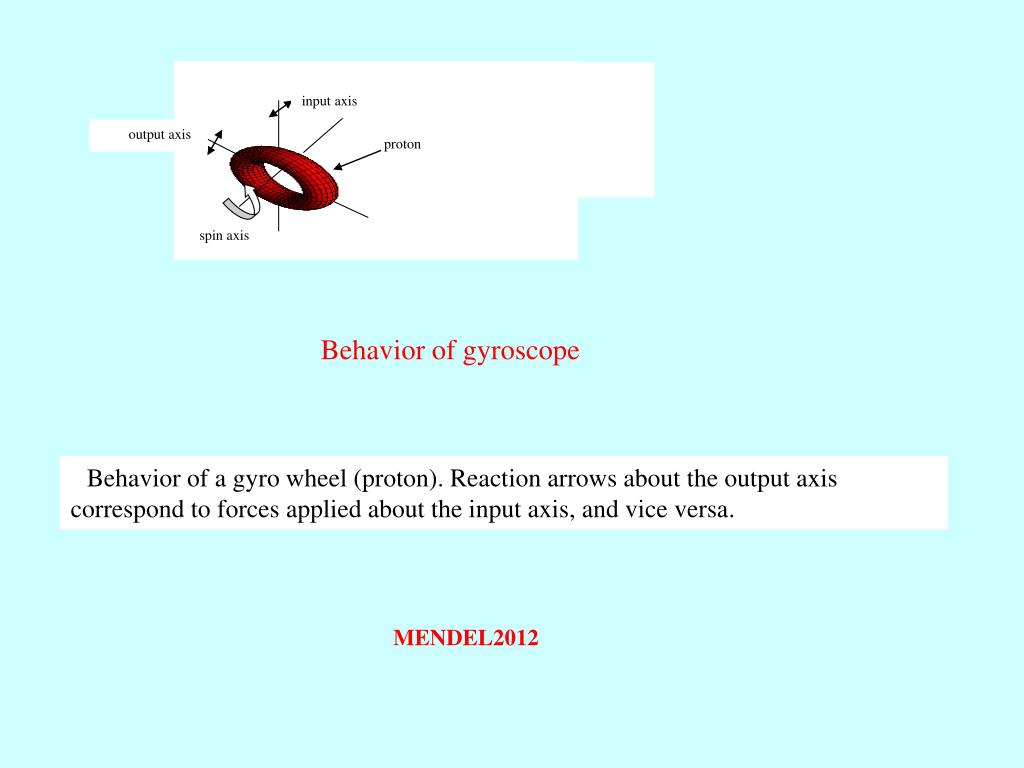 input axis
output axis
proton
spin axis

Behavior of gyroscope

Behavior of a gyro wheel (proton). Reaction arrows about the output axis correspond to forces applied about the input axis, and vice versa.

MENDEL2012